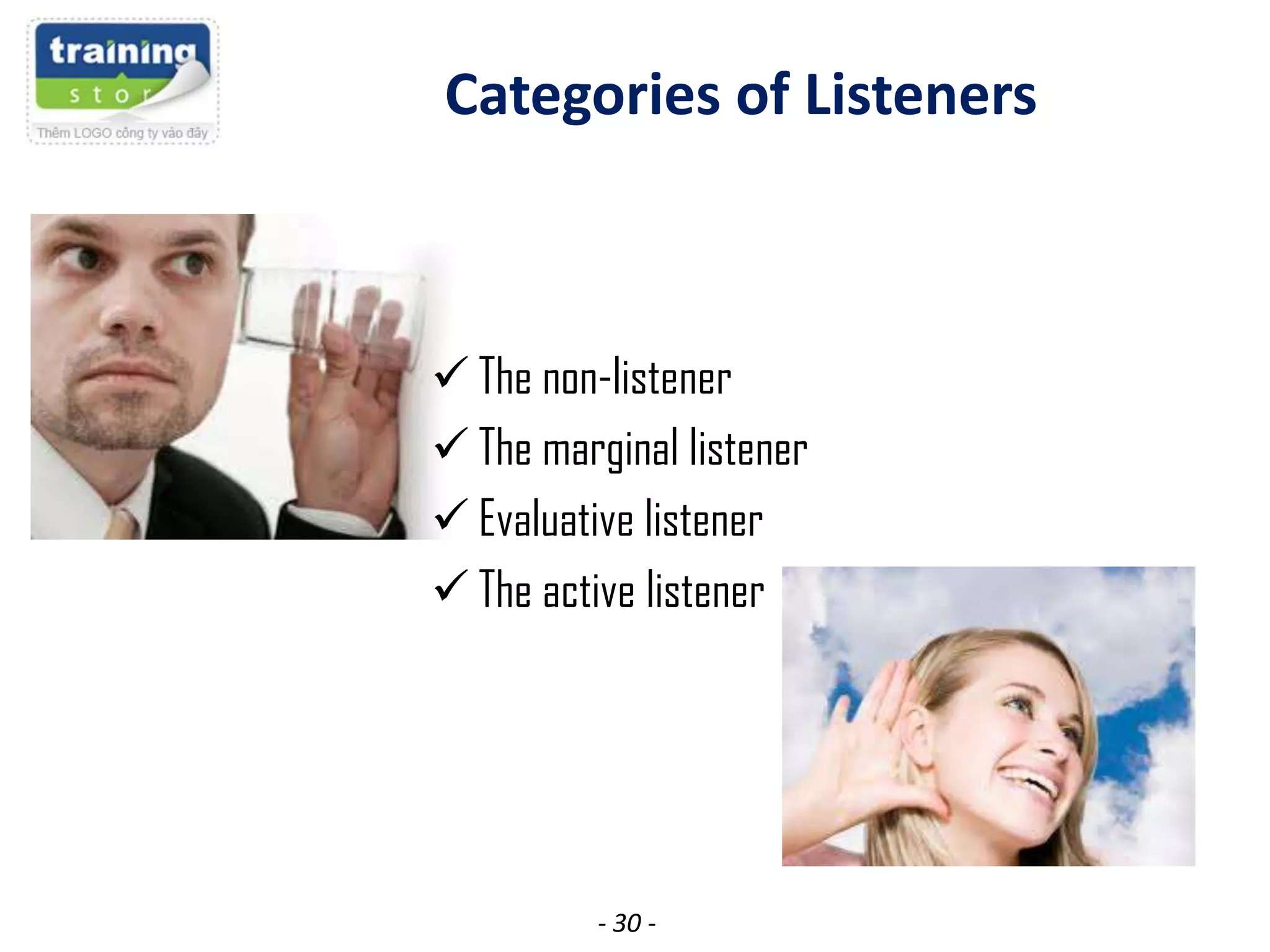 training
stor

Thêm LOGO công ty vào đây

Categories of Listeners

✓ The non-listener
✓ The marginal listener
✓ Evaluative listener
✓ The active listener

- 30 -